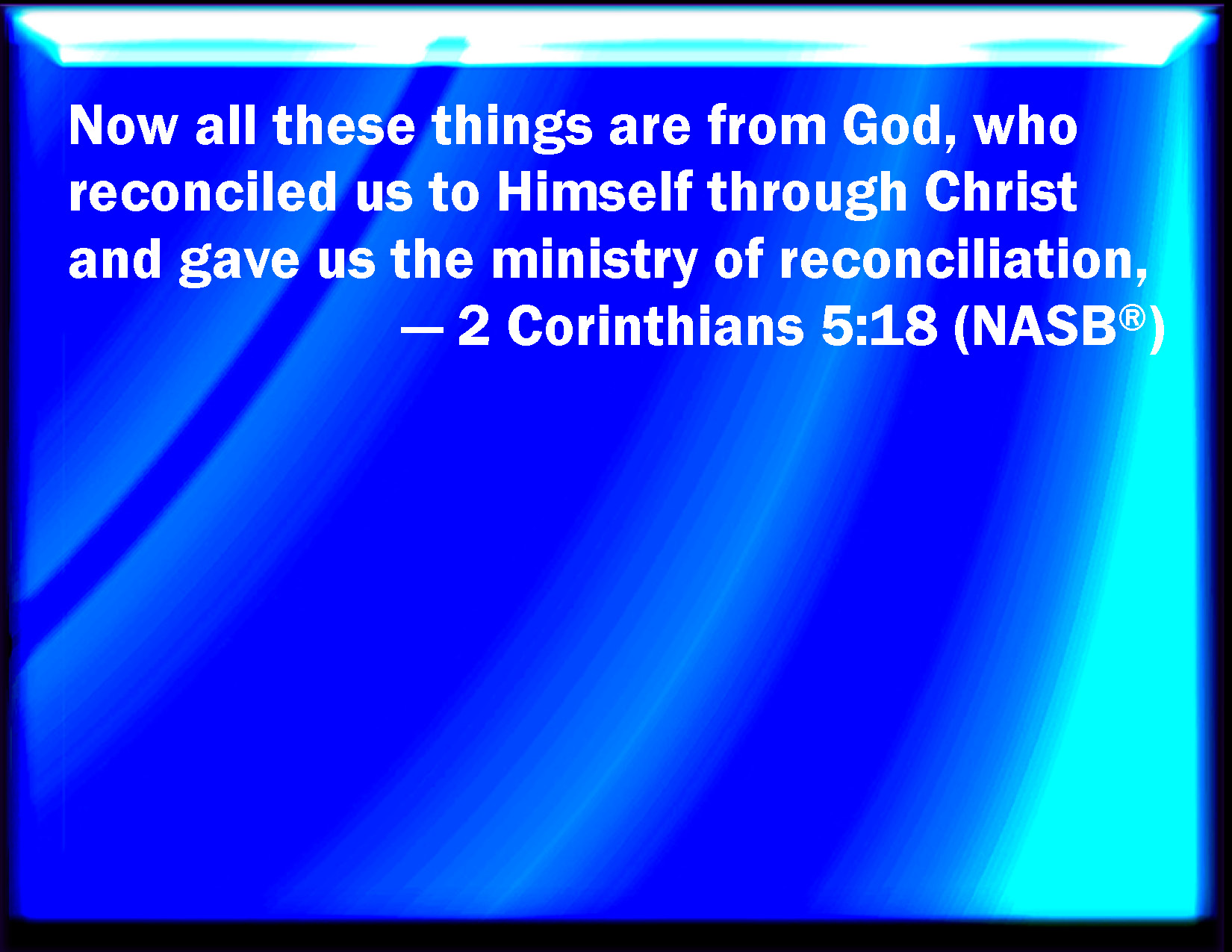 Now all these things are from God, who reconciled us to Himself through Christ and gave us the ministry of reconciliation,

— 2 Corinthians 5:18 (NASB®)